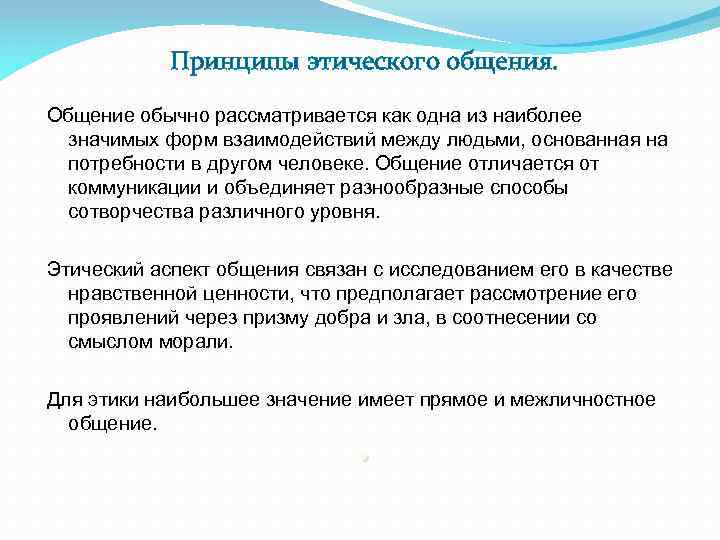 Принципы этического общения.

Общение обычно рассматривается как одна из наиболее значимых форм взаимодействий между людьми, основанная на потребности в другом человеке. Общение отличается от коммуникации и объединяет разнообразные способы сотворчества различного уровня.

Этический аспект общения связан с исследованием его в качестве нравственной ценности, что предполагает рассмотрение его проявлений через призму добра и зла, в соотнесении со смыслом морали.

Для этики наибольшее значение имеет прямое и межличностное общение.